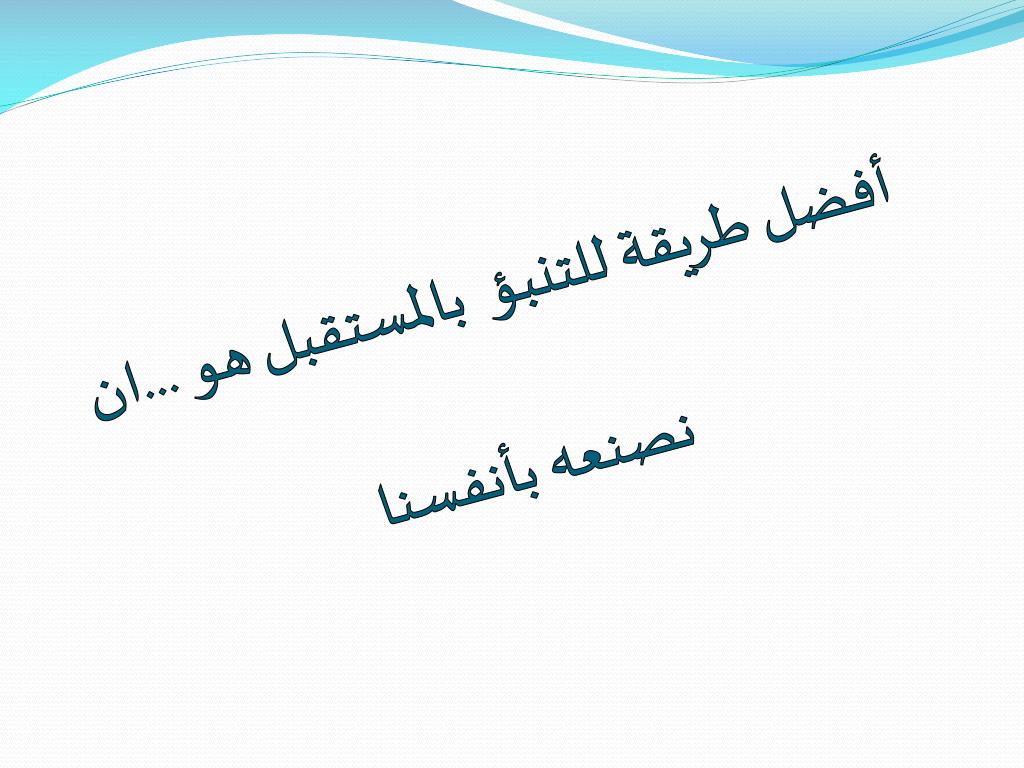 أفضل طريقة للتنبؤ بالمستقبل هو ...ان نصنعه بأنفسنا